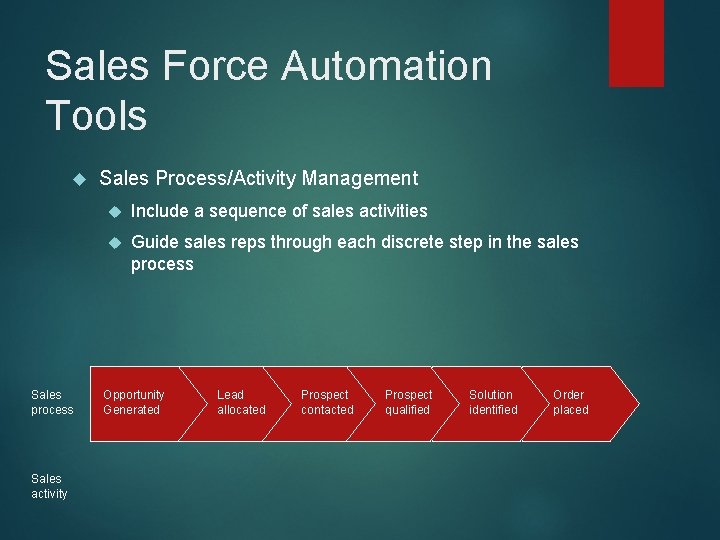 Sales Force Automation Tools

Sales Process/Activity Management

Include a sequence of sales activities

Guide sales reps through each discrete step in the sales process

Sales process

Opportunity Generated

Lead allocated

Prospect contacted

Prospect qualified

Solution identified

Order placed

Sales activity